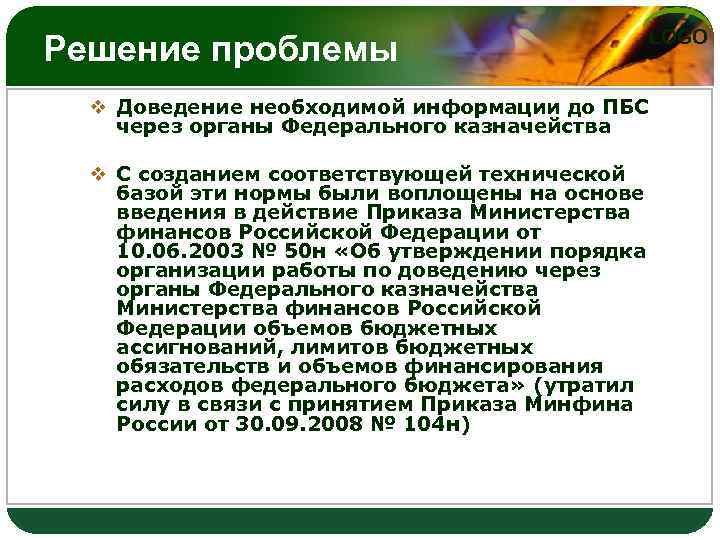 Решение проблемы

LOGO

❖ Доведение необходимой информации до ПБС через органы Федерального казначейства

❖ С созданием соответствующей технической базой эти нормы были воплощены на основе введения в действие Приказа Министерства финансов Российской Федерации от 10.06.2003 № 50н «Об утверждении порядка организации работы по доведению через органы Федерального казначейства Министерства финансов Российской Федерации объемов бюджетных ассигнований, лимитов бюджетных обязательств и объемов финансирования расходов федерального бюджета» (утратил силу в связи с принятием Приказа Минфина России от 30.09.2008 № 104н)